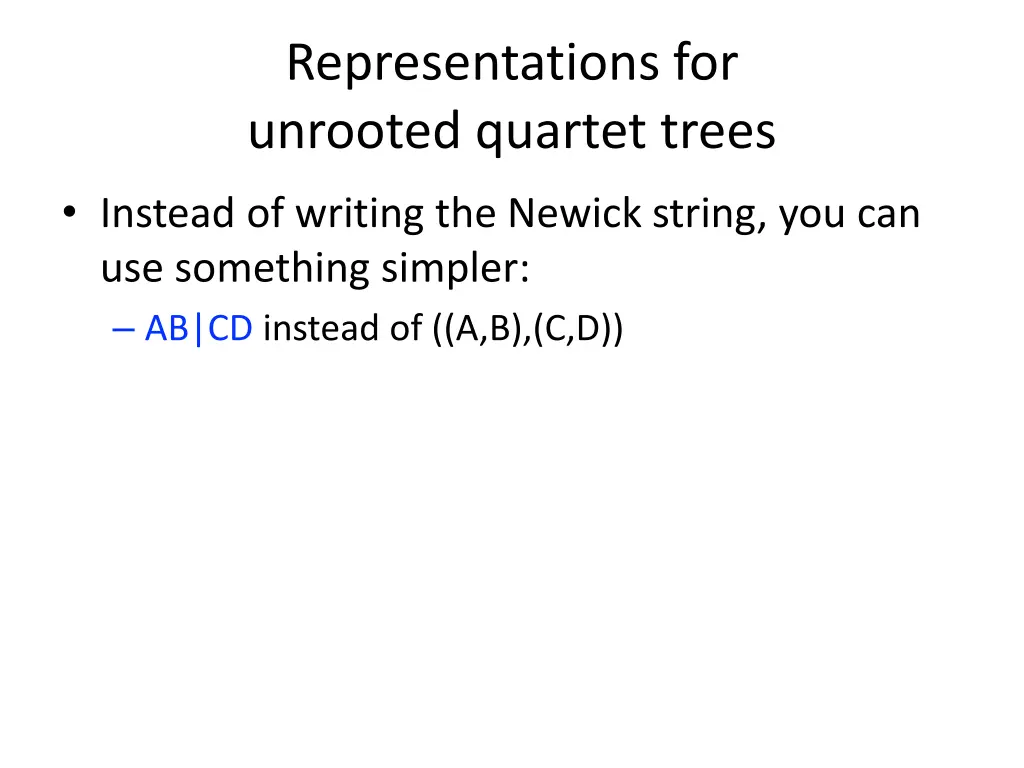 Representations for unrooted quartet trees

• Instead of writing the Newick string, you can use something simpler:
– AB|CD instead of ((A,B),(C,D))